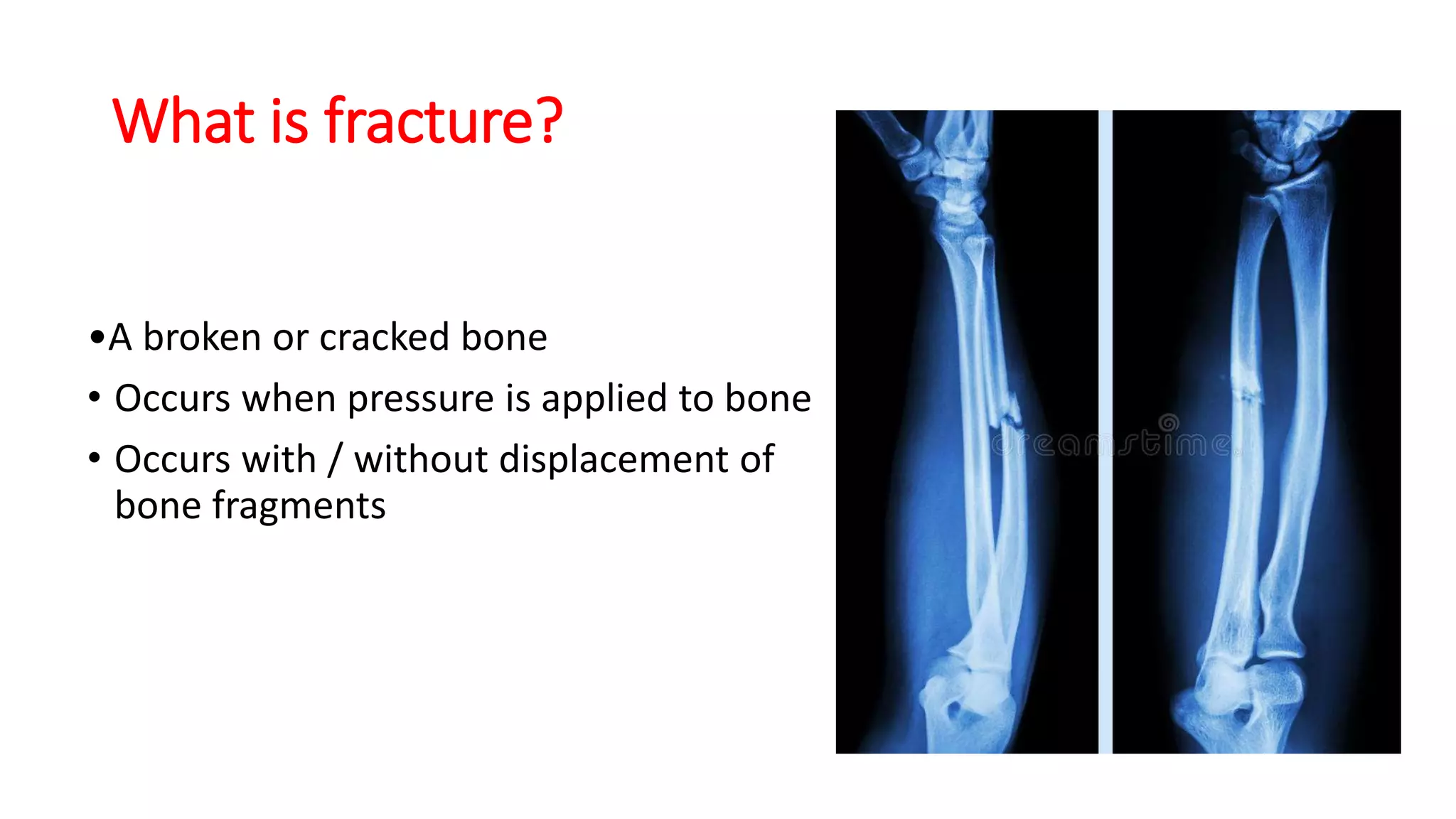 What is fracture?

•A broken or cracked bone

• Occurs when pressure is applied to bone

• Occurs with / without displacement of bone fragments

dreamstime